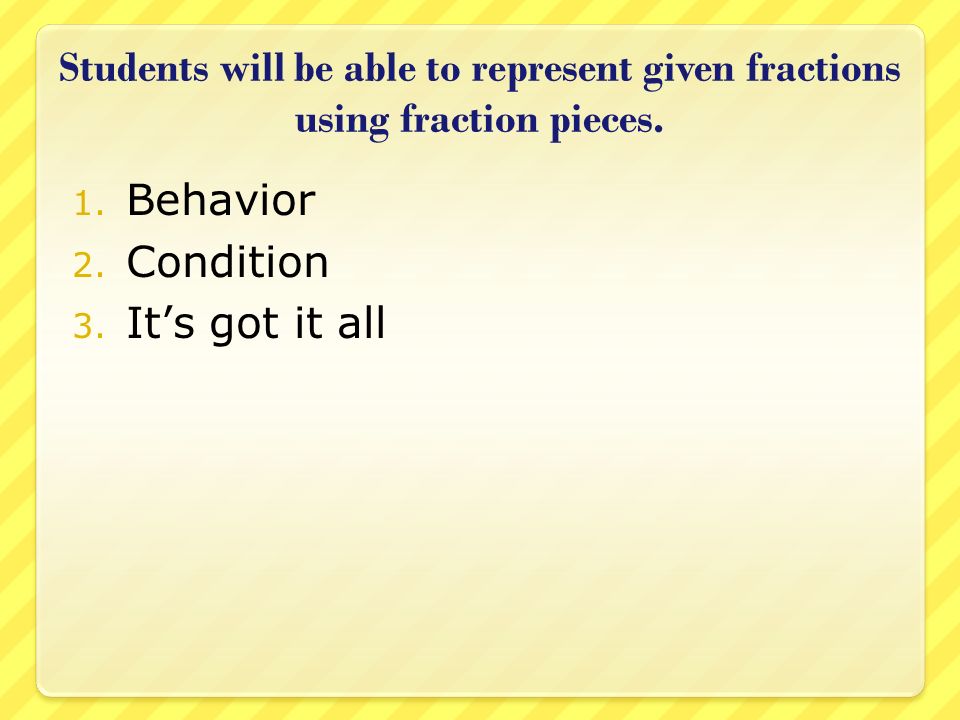 Students will be able to represent given fractions using fraction pieces.

1. Behavior
2. Condition
3. It’s got it all